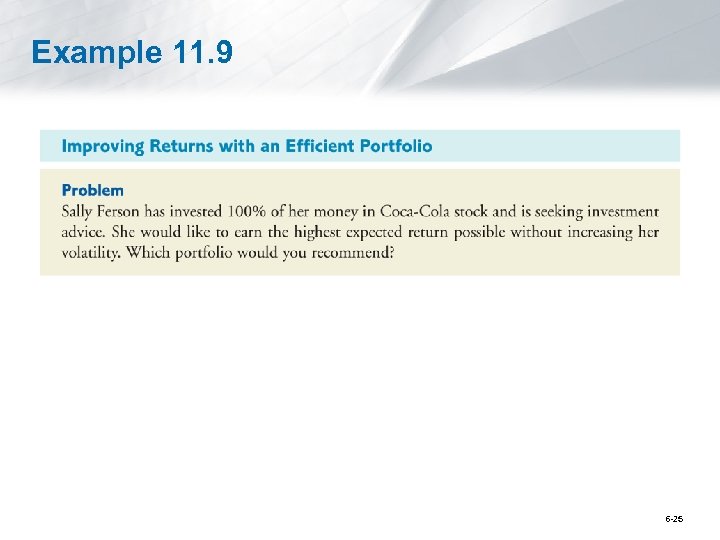 Example 11.9

Improving Returns with an Efficient Portfolio

Problem
Sally Ferson has invested 100% of her money in Coca-Cola stock and is seeking investment advice. She would like to earn the highest expected return possible without increasing her volatility. Which portfolio would you recommend?

6-25